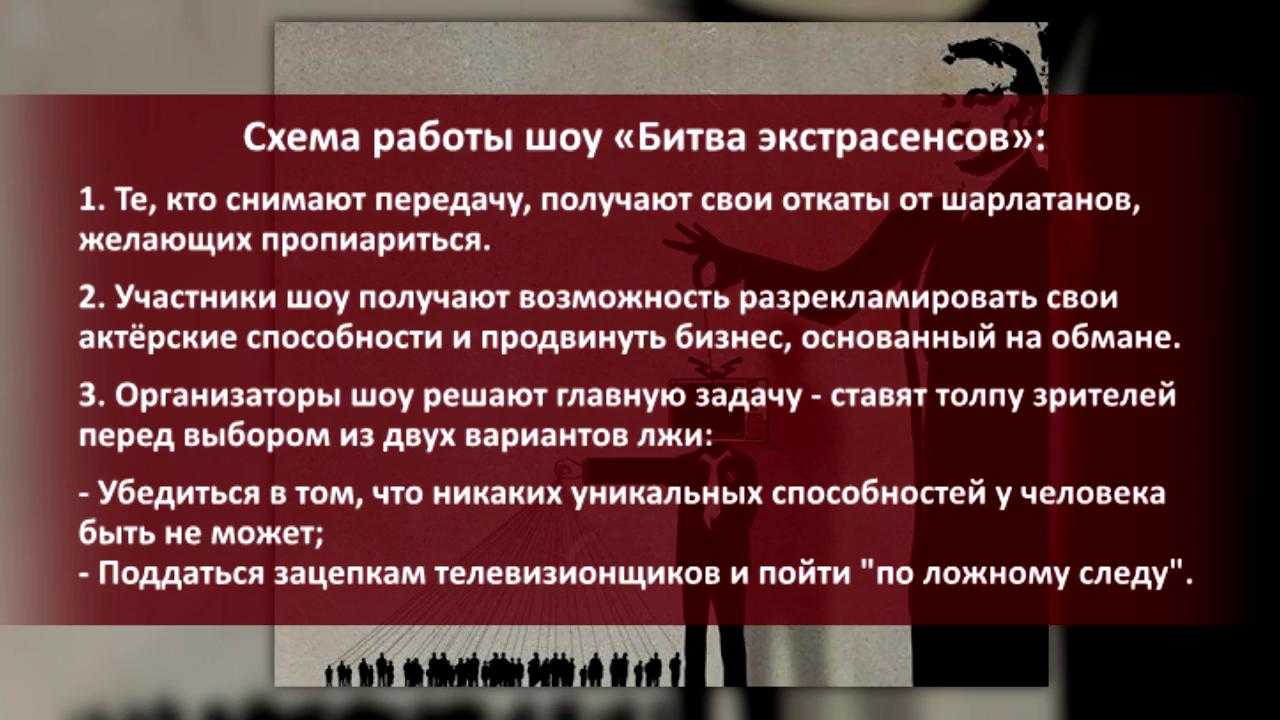 Схема работы шоу «Битва экстрасенсов»:

1. Те, кто снимают передачу, получают свои откаты от шарлатанов, желающих пропиариться.

2. Участники шоу получают возможность разрекламировать свои актёрские способности и продвинуть бизнес, основанный на обмане.

3. Организаторы шоу решают главную задачу - ставят толпу зрителей перед выбором из двух вариантов лжи:

- Убедиться в том, что никаких уникальных способностей у человека быть не может;
- Поддаться зацепкам телевизионщиков и пойти "по ложному следу".